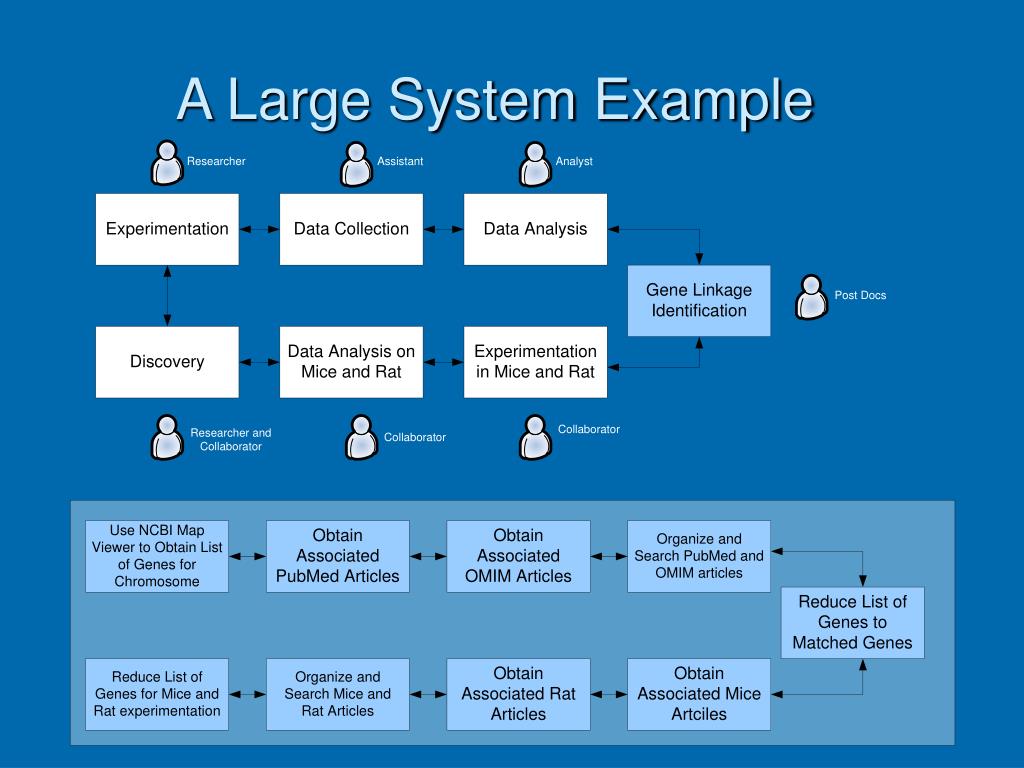 A Large System Example

Researcher

Assistant

Analyst

Experimentation

Data Collection

Data Analysis

Gene Linkage Identification

Post Docs

Discovery

Data Analysis on Mice and Rat

Experimentation in Mice and Rat

Researcher and Collaborator

Collaborator

Collaborator

Use NCBI Map Viewer to Obtain List of Genes for Chromosome

Obtain Associated PubMed Articles

Obtain Associated OMIM Articles

Organize and Search PubMed and OMIM articles

Reduce List of Genes to Matched Genes

Reduce List of Genes for Mice and Rat experimentation

Organize and Search Mice and Rat Articles

Obtain Associated Rat Articles

Obtain Associated Mice Artciles